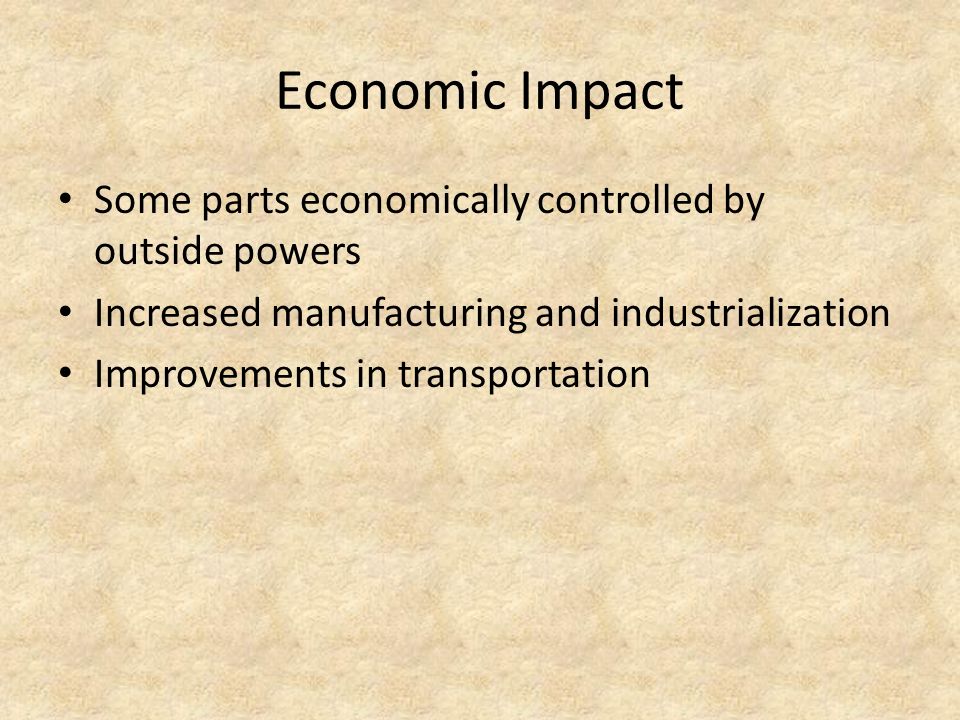 Economic Impact

• Some parts economically controlled by outside powers
• Increased manufacturing and industrialization
• Improvements in transportation